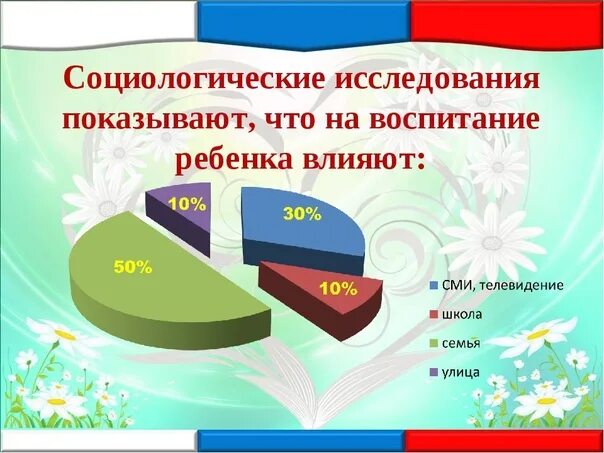 Социологические исследования показывают, что на воспитание ребенка влияют:

10%
30%
50%
10%

СМИ, телевидение
школа
семья
улица